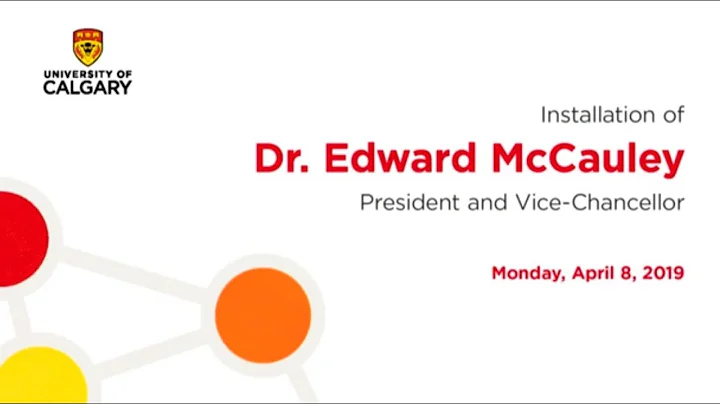 UNIVERSITY OF CALGARY

Installation of

Dr. Edward McCauley

President and Vice-Chancellor

Monday, April 8, 2019